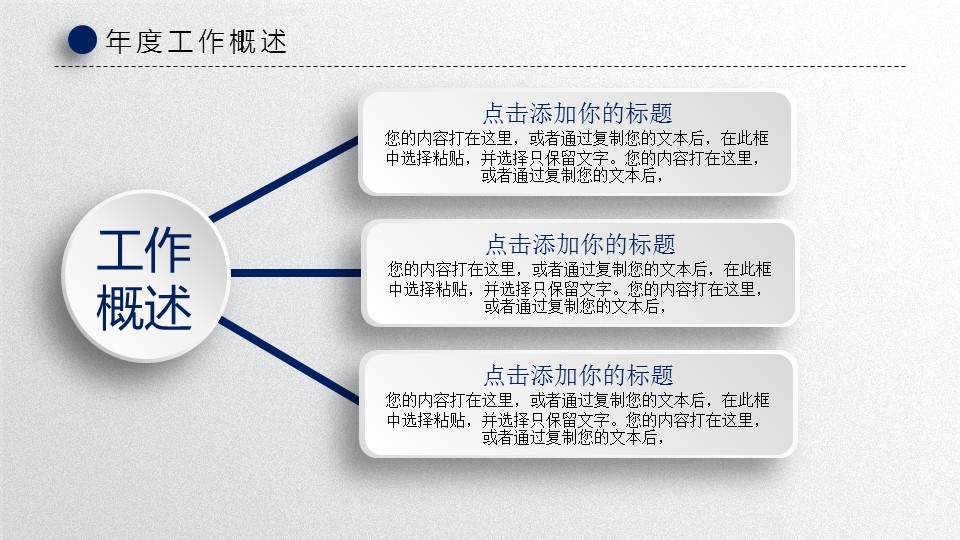 年度工作概述

工作概述

点击添加你的标题

您的内容打在这里，或者通过复制您的文本后，在此框中选择粘贴，并选择只保留文字。您的内容打在这里，或者通过复制您的文本后，

点击添加你的标题

您的内容打在这里，或者通过复制您的文本后，在此框中选择粘贴，并选择只保留文字。您的内容打在这里，或者通过复制您的文本后，

点击添加你的标题

您的内容打在这里，或者通过复制您的文本后，在此框中选择粘贴，并选择只保留文字。您的内容打在这里，或者通过复制您的文本后，